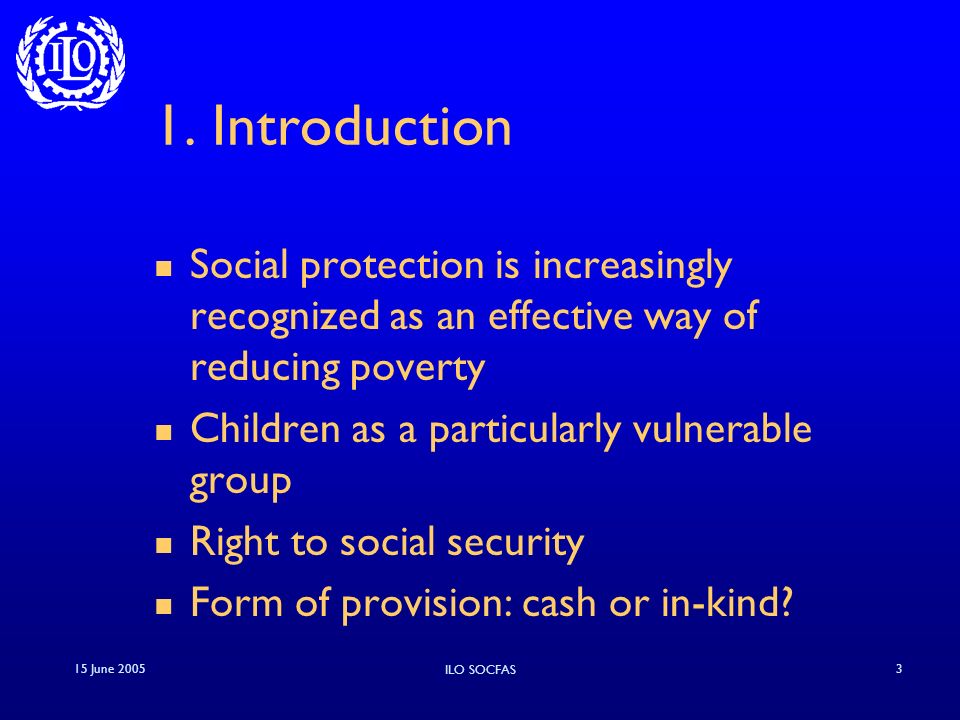 ILO

1. Introduction

- Social protection is increasingly recognized as an effective way of reducing poverty
- Children as a particularly vulnerable group
- Right to social security
- Form of provision: cash or in-kind?

15 June 2005

ILO SOCFAS

3